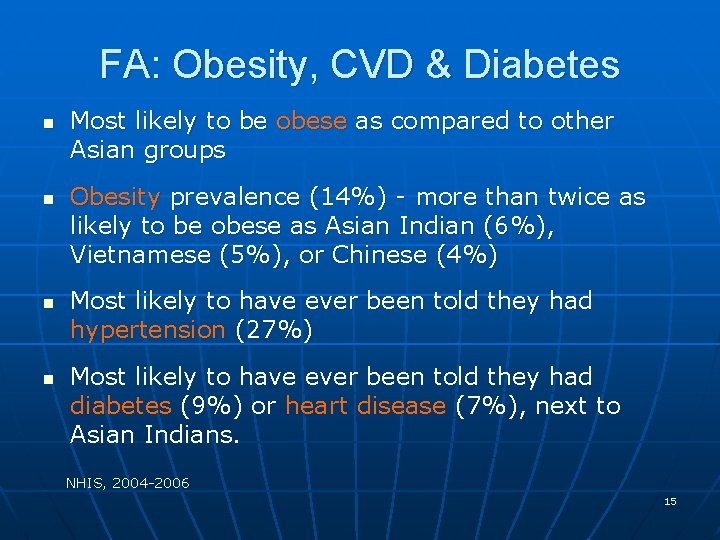 FA: Obesity, CVD & Diabetes

- Most likely to be obese as compared to other Asian groups

- Obesity prevalence (14%) - more than twice as likely to be obese as Asian Indian (6%), Vietnamese (5%), or Chinese (4%)

- Most likely to have ever been told they had hypertension (27%)

- Most likely to have ever been told they had diabetes (9%) or heart disease (7%), next to Asian Indians.

NHIS, 2004-2006

15